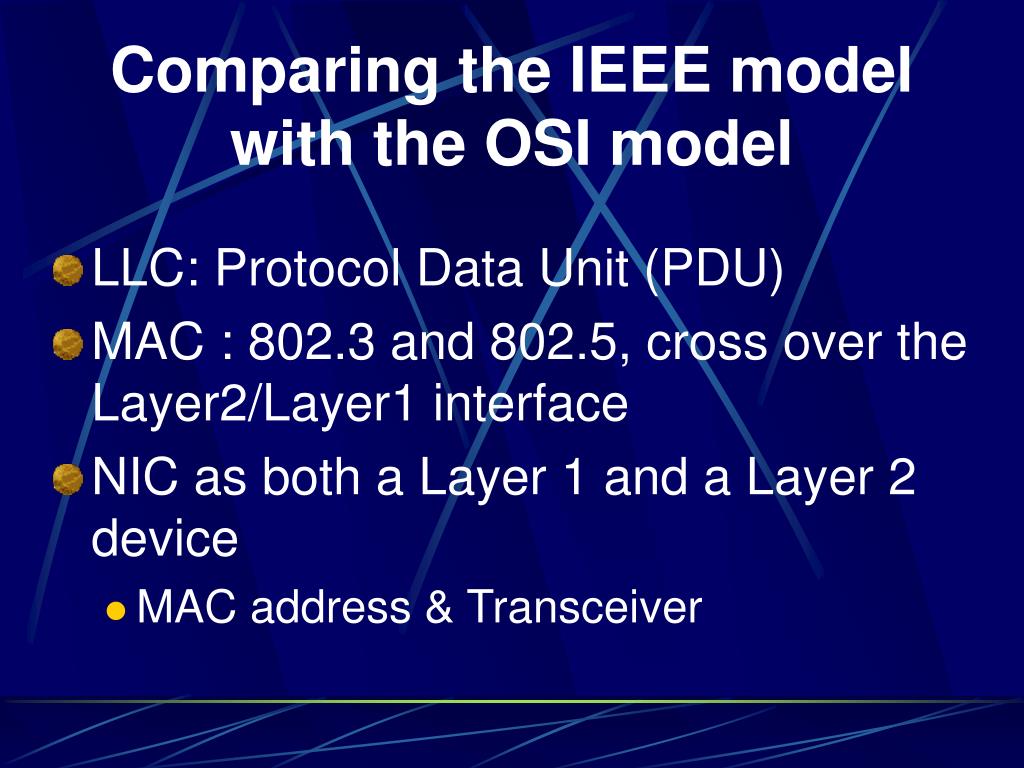 Comparing the IEEE model with the OSI model

LLC: Protocol Data Unit (PDU)

MAC : 802.3 and 802.5, cross over the Layer2/Layer1 interface

NIC as both a Layer 1 and a Layer 2 device

MAC address & Transceiver